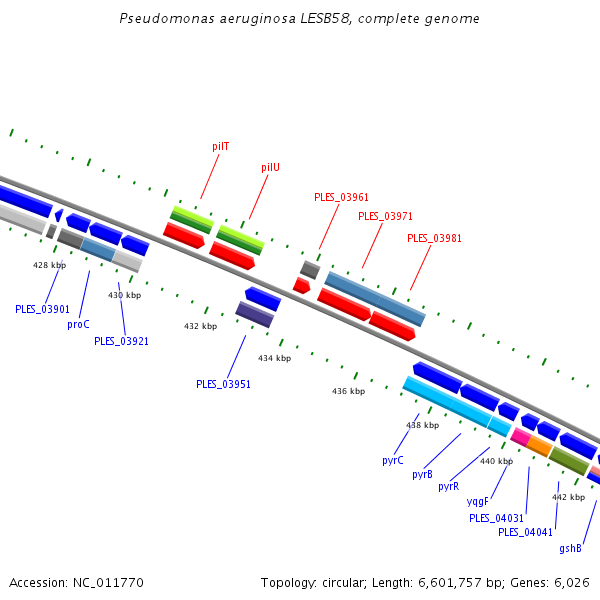 Pseudomonas aeruginosa LESB58, complete genome

pilT
pilU
PLES_03961
PLES_03971
PLES_03981

428 kbp
430 kbp
432 kbp
434 kbp
436 kbp
438 kbp
440 kbp
442 kbp

PLES_03901
proC
PLES_03921
PLES_03951
pyrC
pyrB
pyrR
yqgF
PLES_04031
PLES_04041
gshB

Accession: NC_011770
Topology: circular; Length: 6,601,757 bp; Genes: 6,026